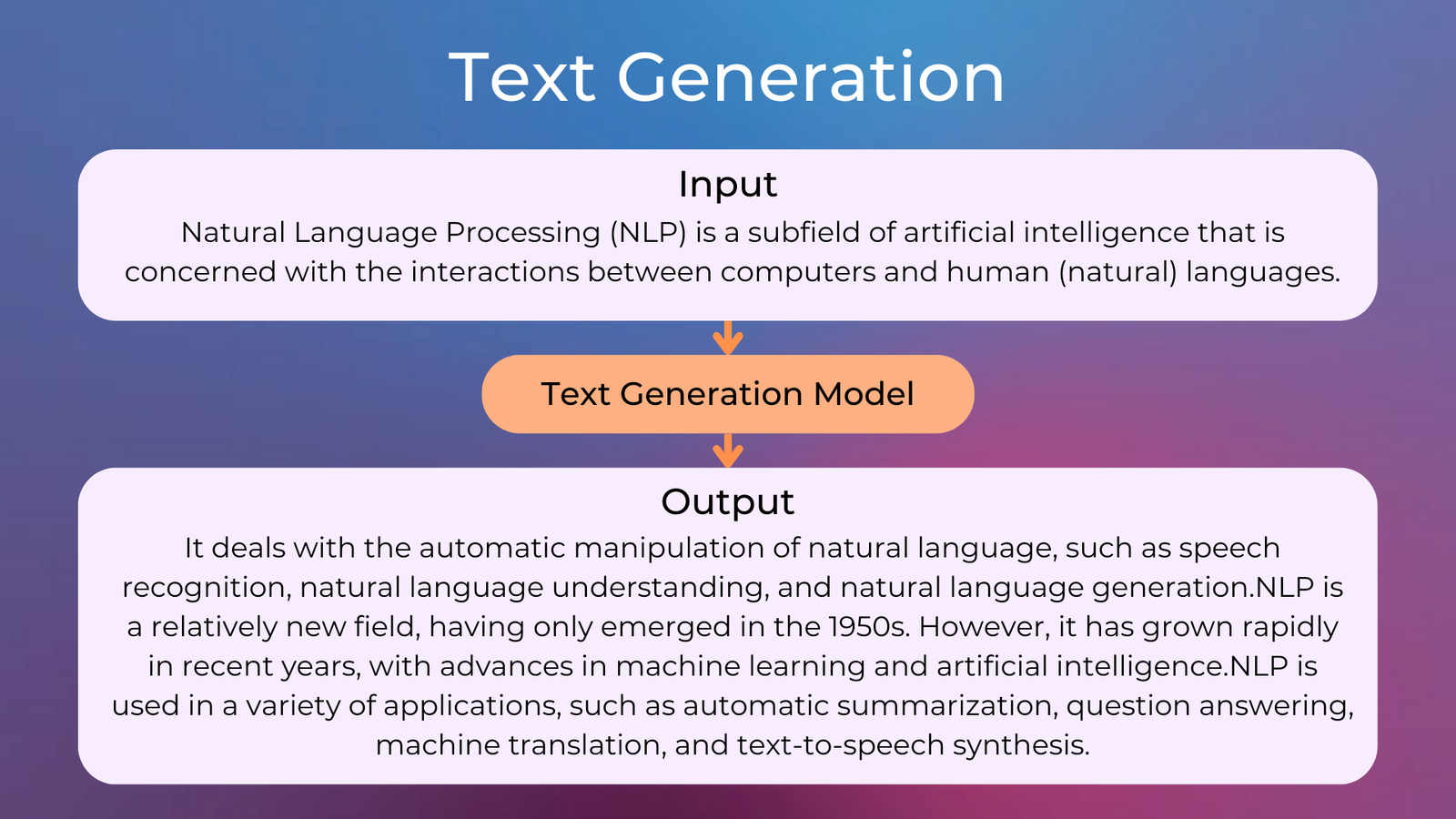 Text Generation

Input

Natural Language Processing (NLP) is a subfield of artificial intelligence that is concerned with the interactions between computers and human (natural) languages.

Text Generation Model

Output

It deals with the automatic manipulation of natural language, such as speech recognition, natural language understanding, and natural language generation.NLP is a relatively new field, having only emerged in the 1950s. However, it has grown rapidly in recent years, with advances in machine learning and artificial intelligence.NLP is used in a variety of applications, such as automatic summarization, question answering, machine translation, and text-to-speech synthesis.